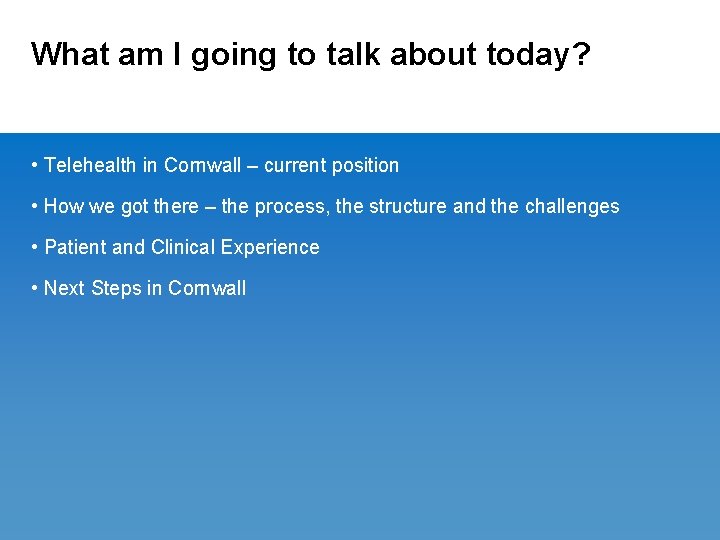 What am I going to talk about today?

• Telehealth in Cornwall – current position

• How we got there – the process, the structure and the challenges

• Patient and Clinical Experience

• Next Steps in Cornwall